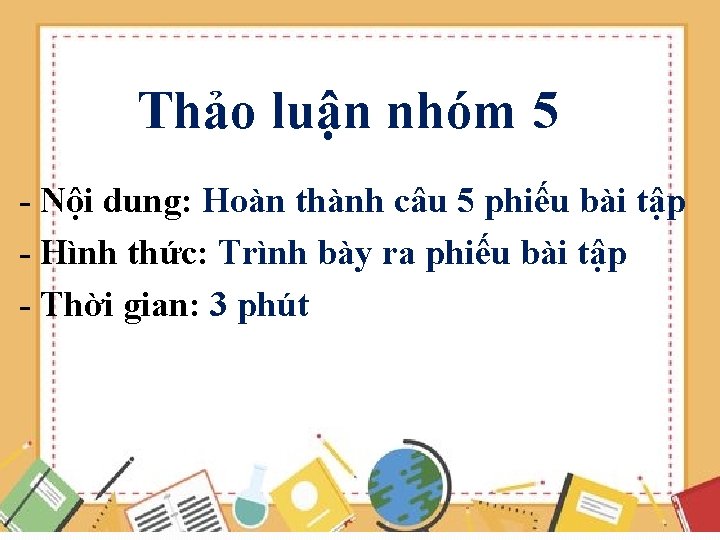 Thảo luận nhóm 5

- Nội dung: Hoàn thành câu 5 phiếu bài tập
- Hình thức: Trình bày ra phiếu bài tập
- Thời gian: 3 phút